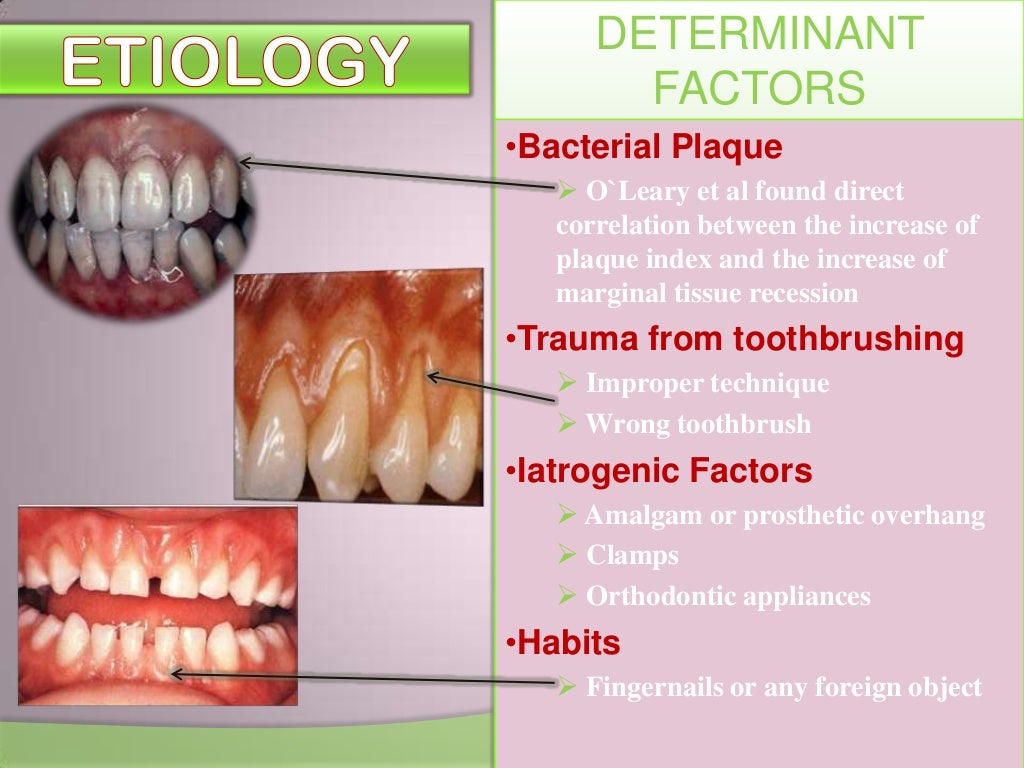 ETIOLOGY

DETERMINANT FACTORS

•Bacterial Plaque
➢ O`Leary et al found direct correlation between the increase of plaque index and the increase of marginal tissue recession

•Trauma from toothbrushing
➢ Improper technique
➢ Wrong toothbrush

•Iatrogenic Factors
➢ Amalgam or prosthetic overhang
➢ Clamps
➢ Orthodontic appliances

•Habits
➢ Fingernails or any foreign object